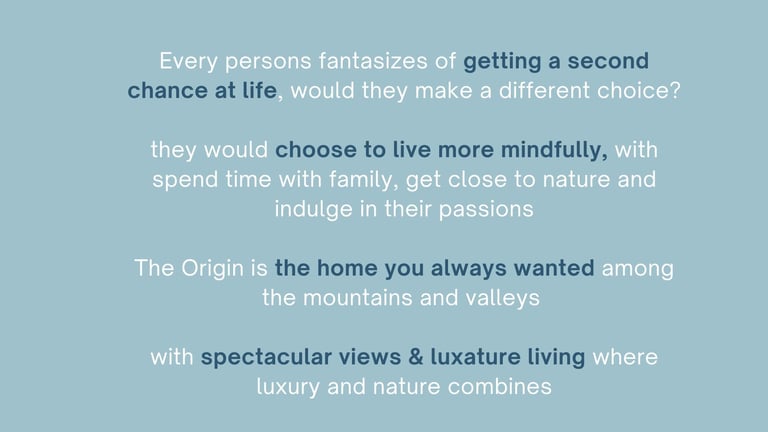 Every persons fantasizes of getting a second chance at life, would they make a different choice?

they would choose to live more mindfully, with spend time with family, get close to nature and indulge in their passions

The Origin is the home you always wanted among the mountains and valleys

with spectacular views & luxature living where luxury and nature combines